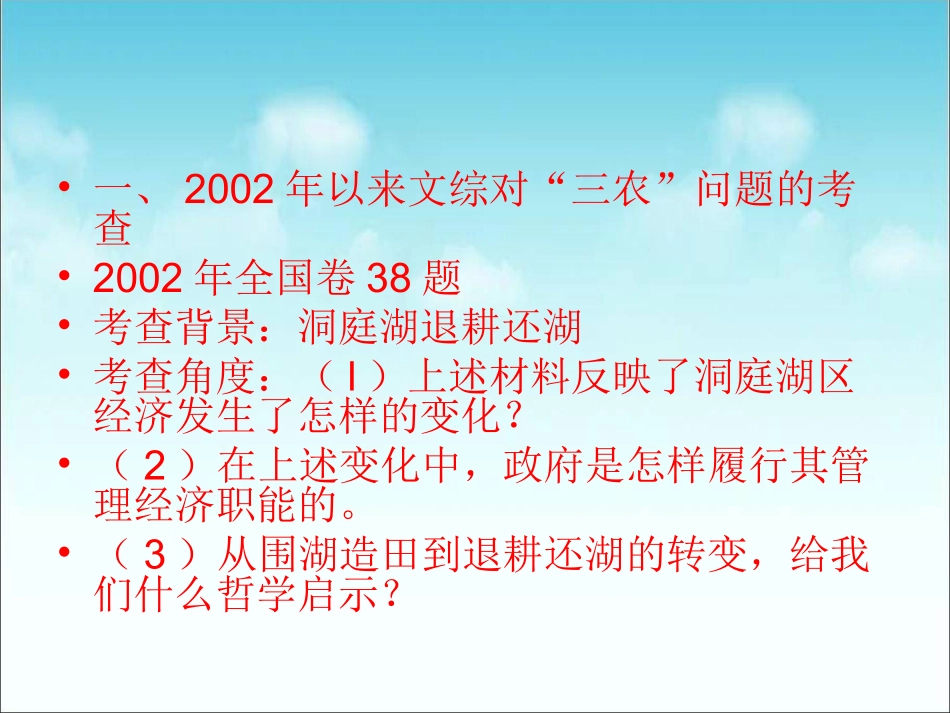 • 一、 2002 年以来文综对“三农”问题的考查
• 2002 年全国卷 38 题
• 考查背景：洞庭湖退耕还湖
• 考查角度：（ l ）上述材料反映了洞庭湖区经济发生了怎样的变化？
• （ 2 ）在上述变化中，政府是怎样履行其管理经济职能的。
• （ 3 ）从围湖造田到退耕还湖的转变，给我们什么哲学启示？